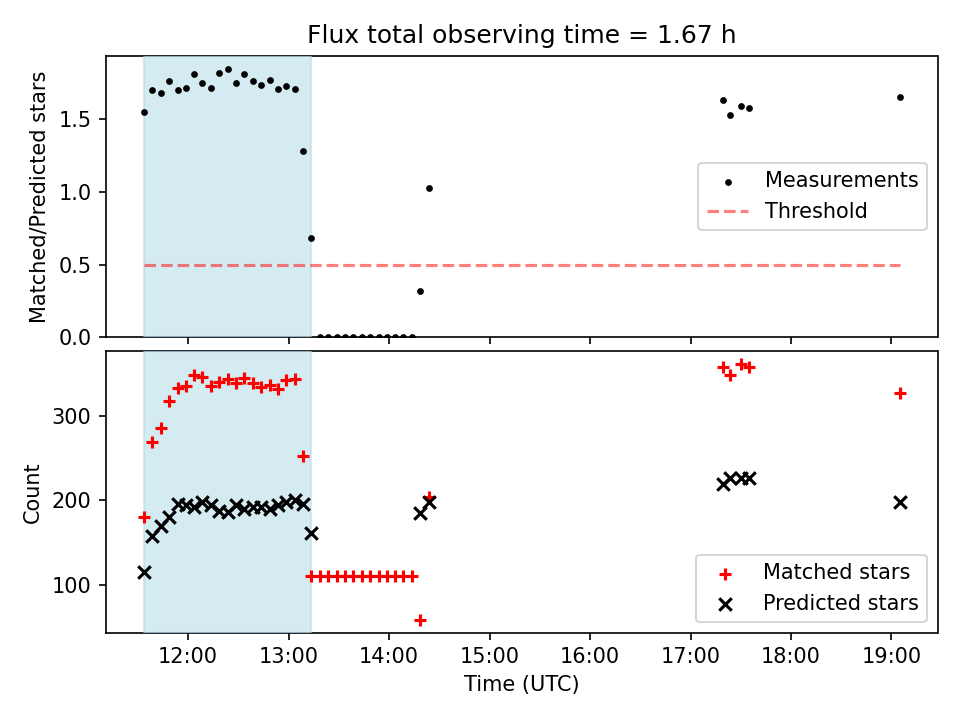 Flux total observing time = 1.67 h

Matched/Predicted stars

1.5
1.0
0.5
0.0

Measurements
Threshold

Count

300
200
100

Matched stars
Predicted stars

12:00 13:00 14:00 15:00 16:00 17:00 18:00 19:00

Time (UTC)